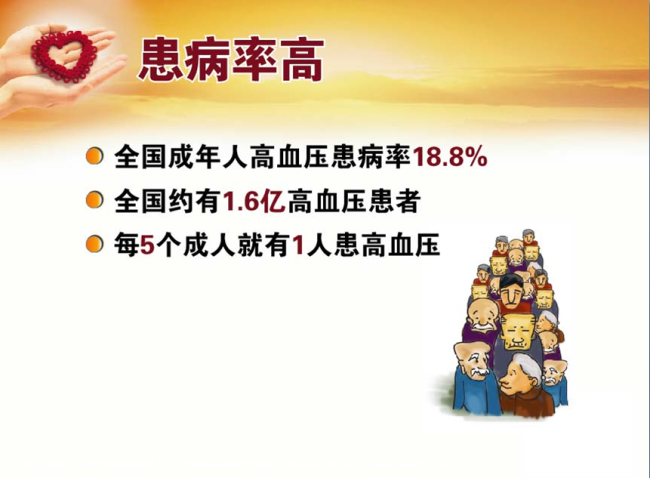 患病率高

全国成年人高血压患病率18.8%

全国约有1.6亿高血压患者

每5个成人就有1人患高血压